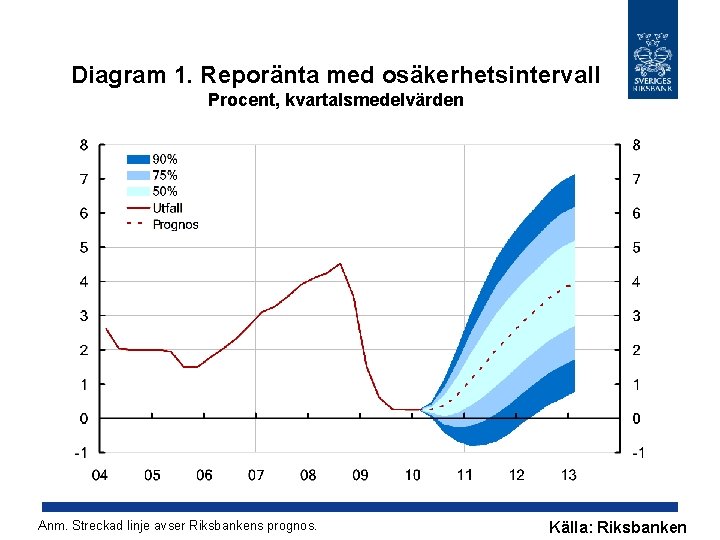 SVERIGES RIKSBANK

Diagram 1. Reporänta med osäkerhetsintervall
Procent, kvartalsmedelvärden

90%
75%
50%
Utfall
Prognos

8
7
6
5
4
3
2
1
0
-1

8
7
6
5
4
3
2
1
0
-1

04 05 06 07 08 09 10 11 12 13

Anm. Streckad linje avser Riksbankens prognos.

Källa: Riksbanken